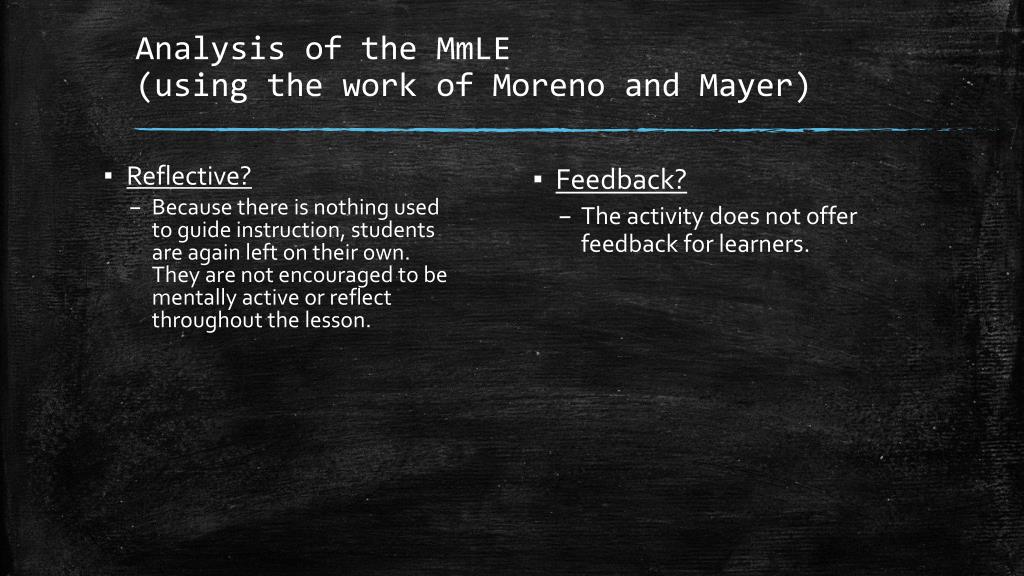 Analysis of the MmLE
(using the work of Moreno and Mayer)

▪ Reflective?
– Because there is nothing used to guide instruction, students are again left on their own. They are not encouraged to be mentally active or reflect throughout the lesson.

▪ Feedback?
– The activity does not offer feedback for learners.